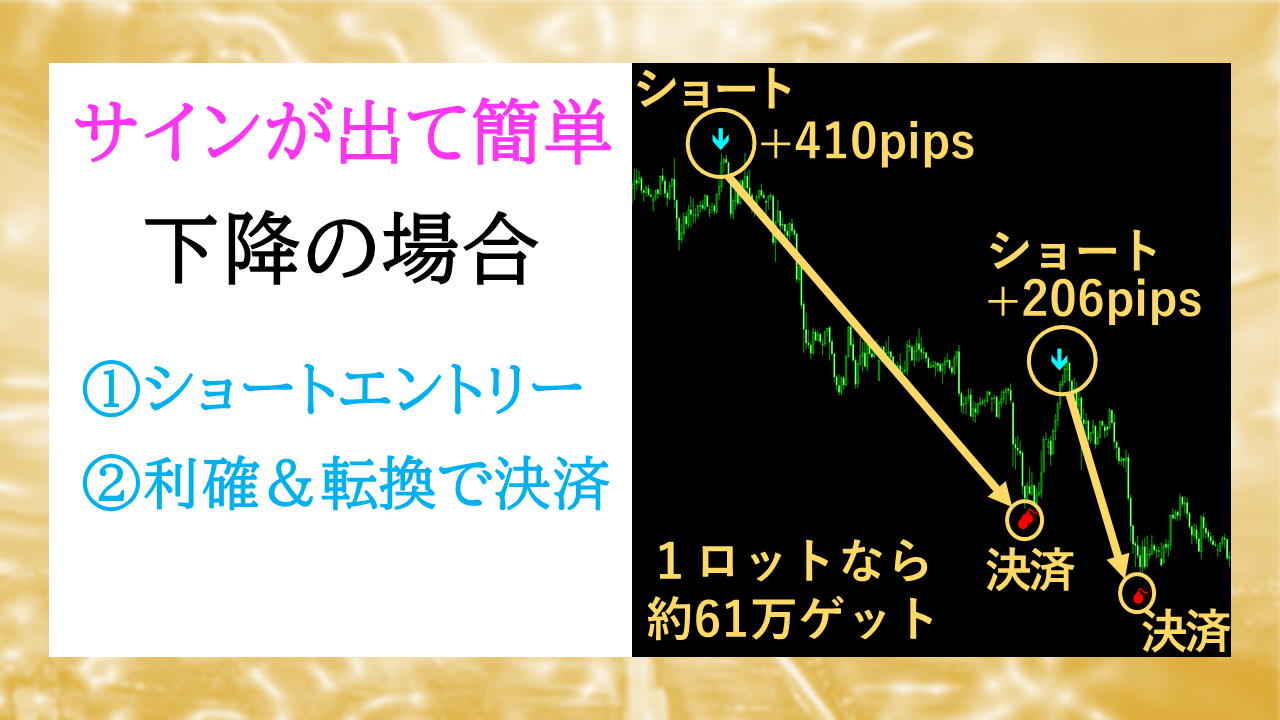 サインが出て簡単

下降の場合

①ショートエントリー

②利確＆転換で決済

ショート

+410pips

ショート

+206pips

決済

1ロットなら
約61万ゲット

決済